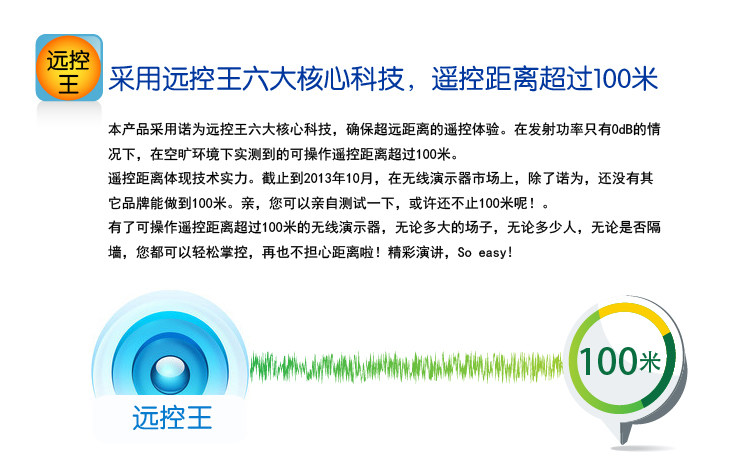 远控王

采用远控王六大核心科技，遥控距离超过100米

本产品采用诺为远控王六大核心科技，确保超远距离的遥控体验。在发射功率只有0dB的情况下，在空旷环境下实测到的可操作遥控距离超过100米。
遥控距离体现技术实力。截止到2013年10月，在无线演示器市场上，除了诺为，还没有其它品牌能做到100米。亲，您可以亲自测试一下，或许还不止100米呢！。
有了可操作遥控距离超过100米的无线演示器，无论多大的场子，无论多少人，无论是否隔墙，您都可以轻松掌控，再也不担心距离啦！精彩演讲，So easy！

远控王

100米